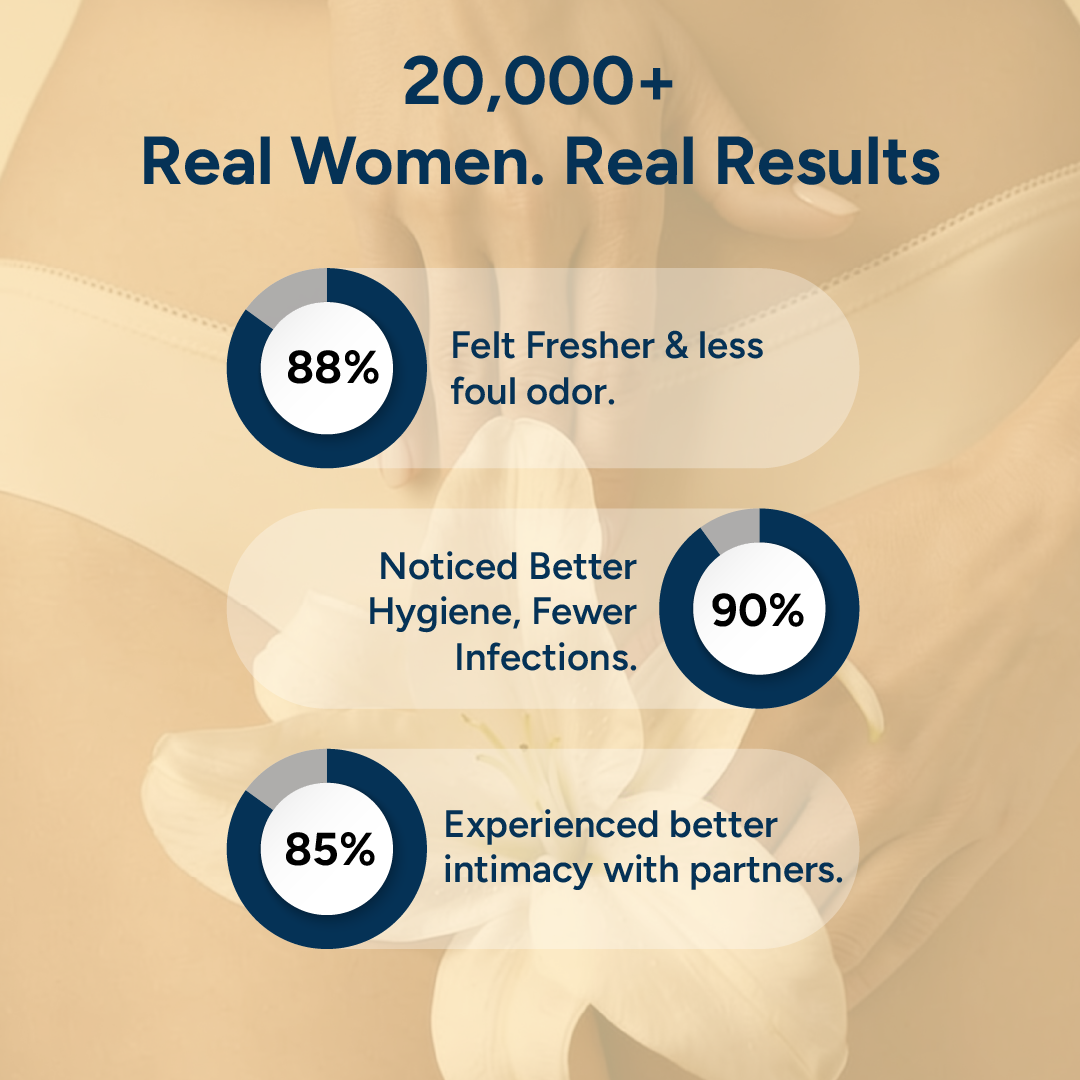 20,000+
Real Women. Real Results

88%
Felt Fresher & less foul odor.

Noticed Better Hygiene, Fewer Infections.
90%

85%
Experienced better intimacy with partners.